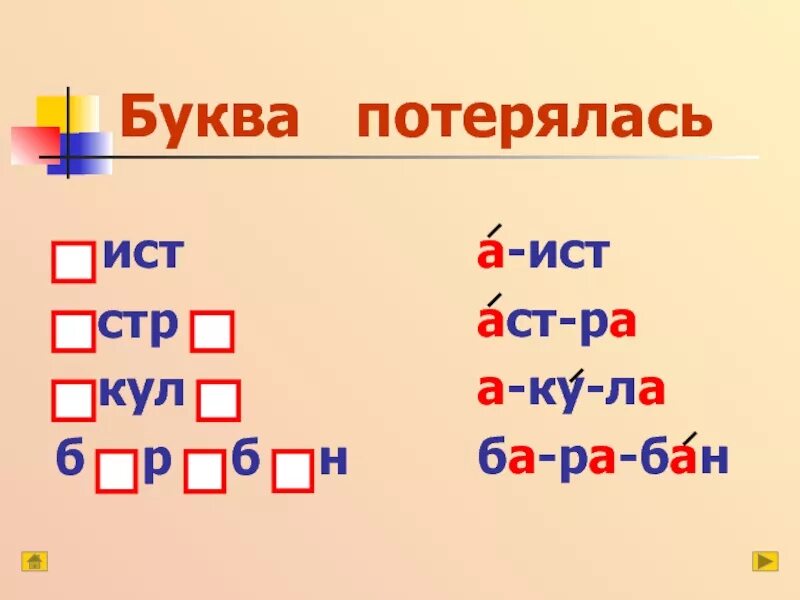 Буква потерялась

□ист
□стр□
□кул□
б□р□б□н

а́-ист
а́ст-ра
а-ку́-ла
ба-ра-ба́н